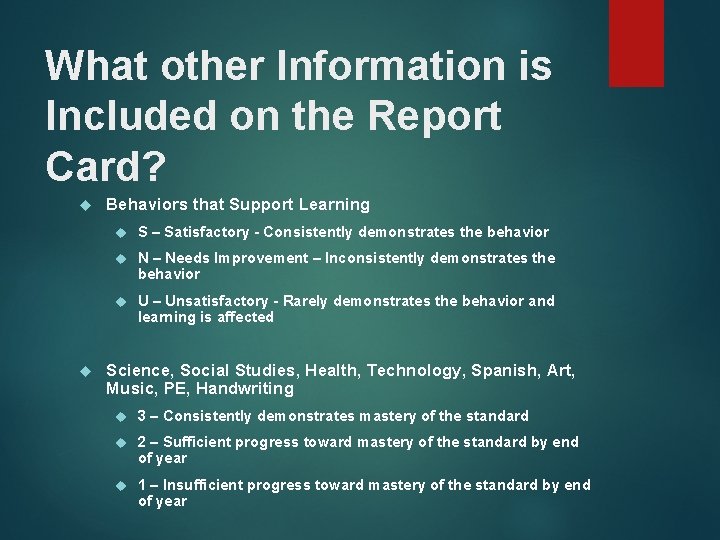 What other Information is Included on the Report Card?

Behaviors that Support Learning

S – Satisfactory - Consistently demonstrates the behavior

N – Needs Improvement – Inconsistently demonstrates the behavior

U – Unsatisfactory - Rarely demonstrates the behavior and learning is affected

Science, Social Studies, Health, Technology, Spanish, Art, Music, PE, Handwriting

3 – Consistently demonstrates mastery of the standard

2 – Sufficient progress toward mastery of the standard by end of year

1 – Insufficient progress toward mastery of the standard by end of year